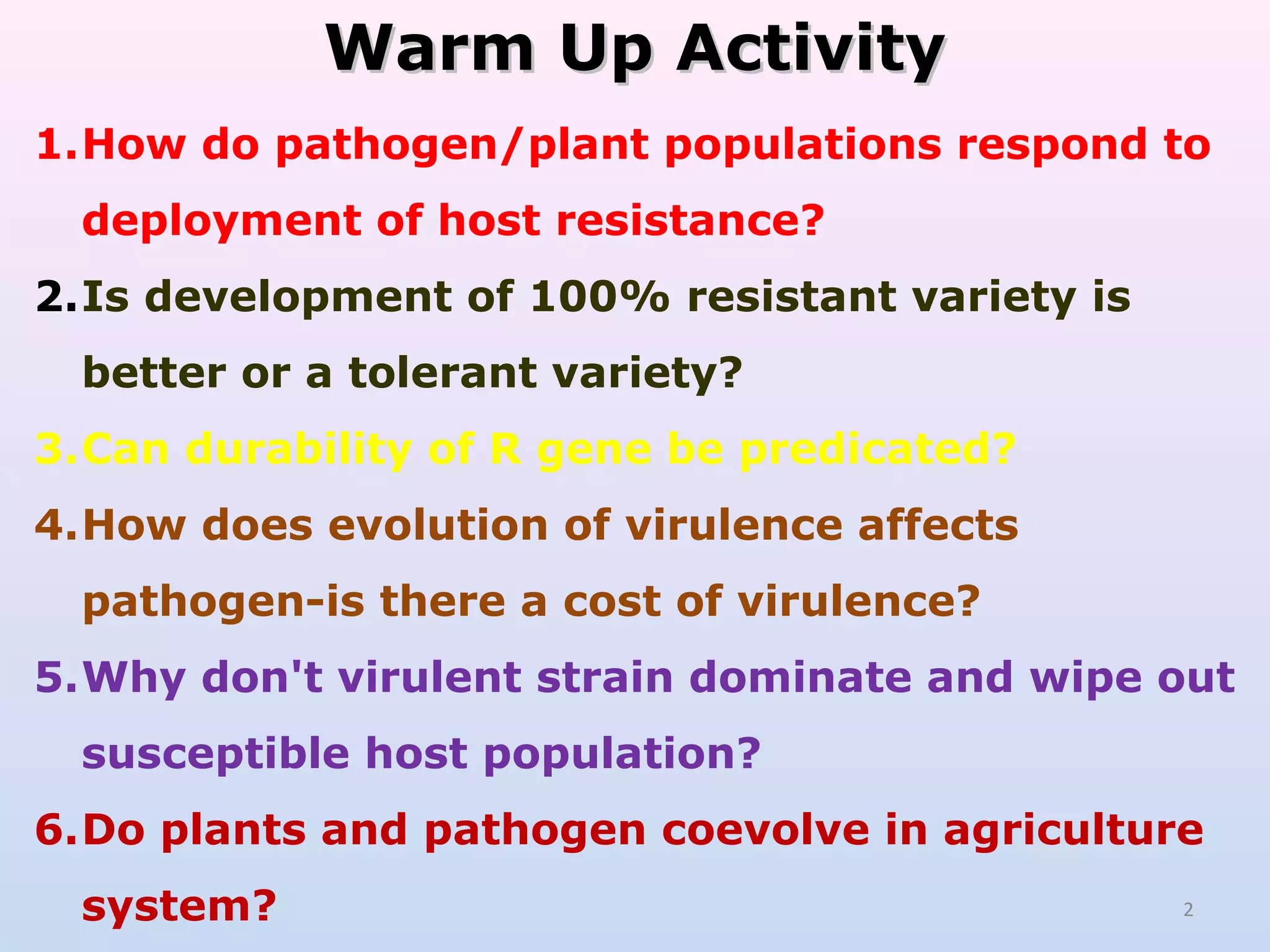 Warm Up Activity

1. How do pathogen/plant populations respond to deployment of host resistance?

2. Is development of 100% resistant variety is better or a tolerant variety?

3. Can durability of R gene be predicated?

4. How does evolution of virulence affects pathogen-is there a cost of virulence?

5. Why don't virulent strain dominate and wipe out susceptible host population?

6. Do plants and pathogen coevolve in agriculture system?

2